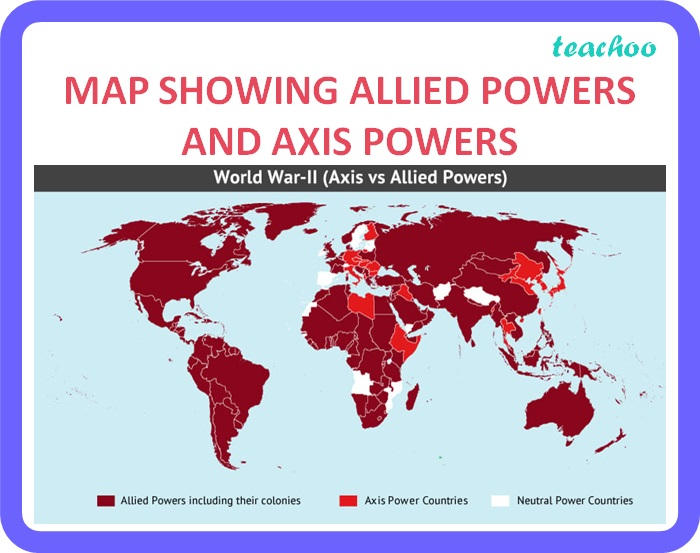 teachoo

MAP SHOWING ALLIED POWERS AND AXIS POWERS

World War-II (Axis vs Allied Powers)

Allied Powers including their colonies
Axis Power Countries
Neutral Power Countries